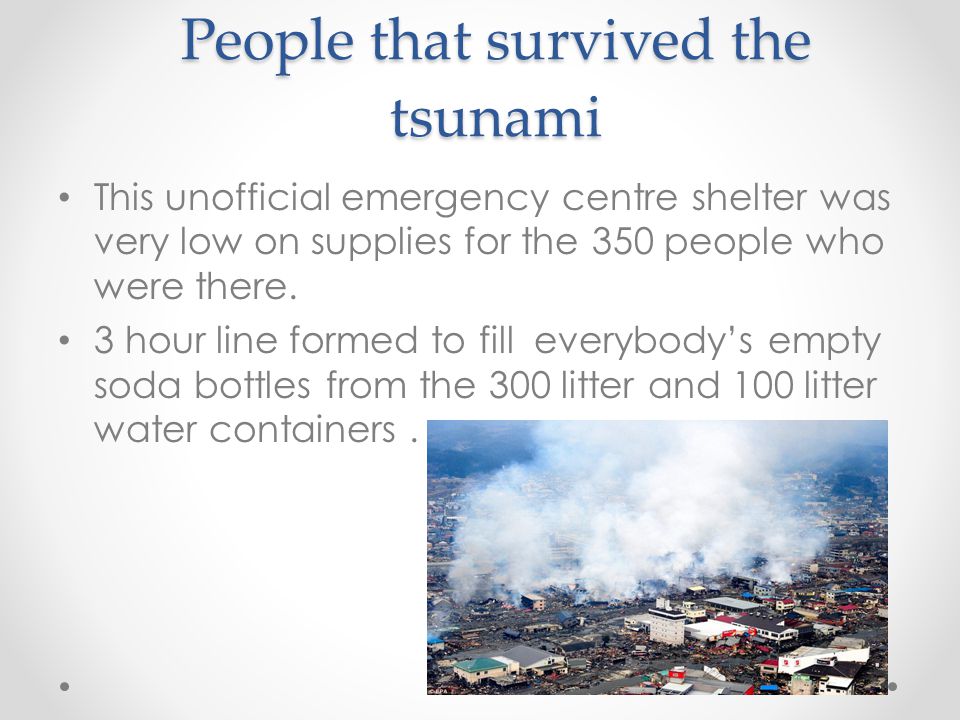 People that survived the tsunami

• This unofficial emergency centre shelter was very low on supplies for the 350 people who were there.

• 3 hour line formed to fill  everybody's empty soda bottles from the 300 litter and 100 litter water containers .